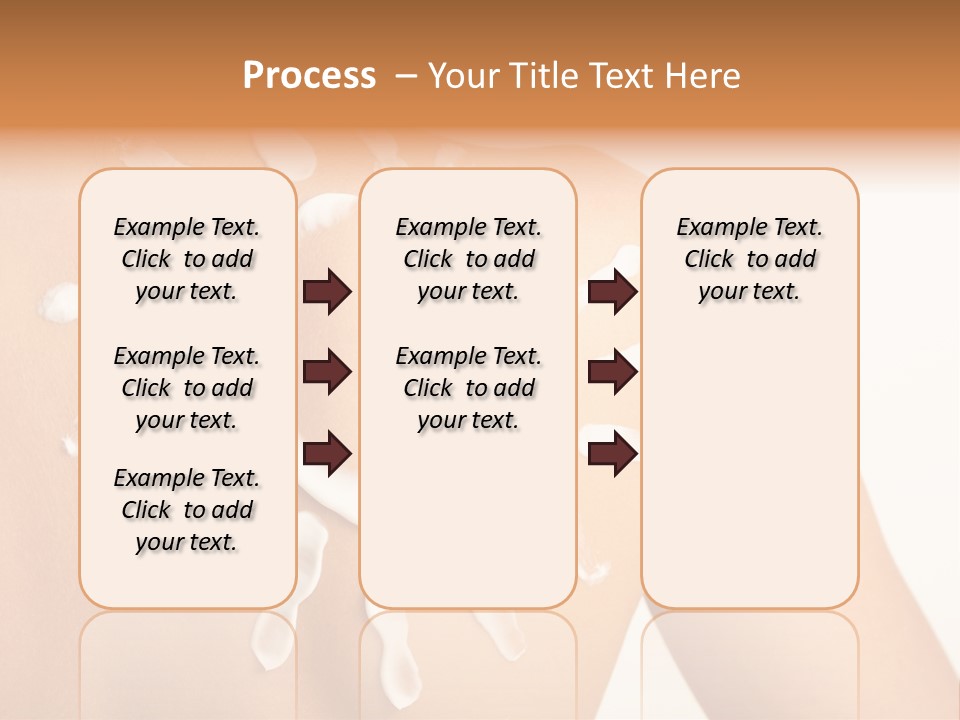 Process – Your Title Text Here

Example Text. Click to add your text.

Example Text. Click to add your text.

Example Text. Click to add your text.

Example Text. Click to add your text.

Example Text. Click to add your text.

Example Text. Click to add your text.